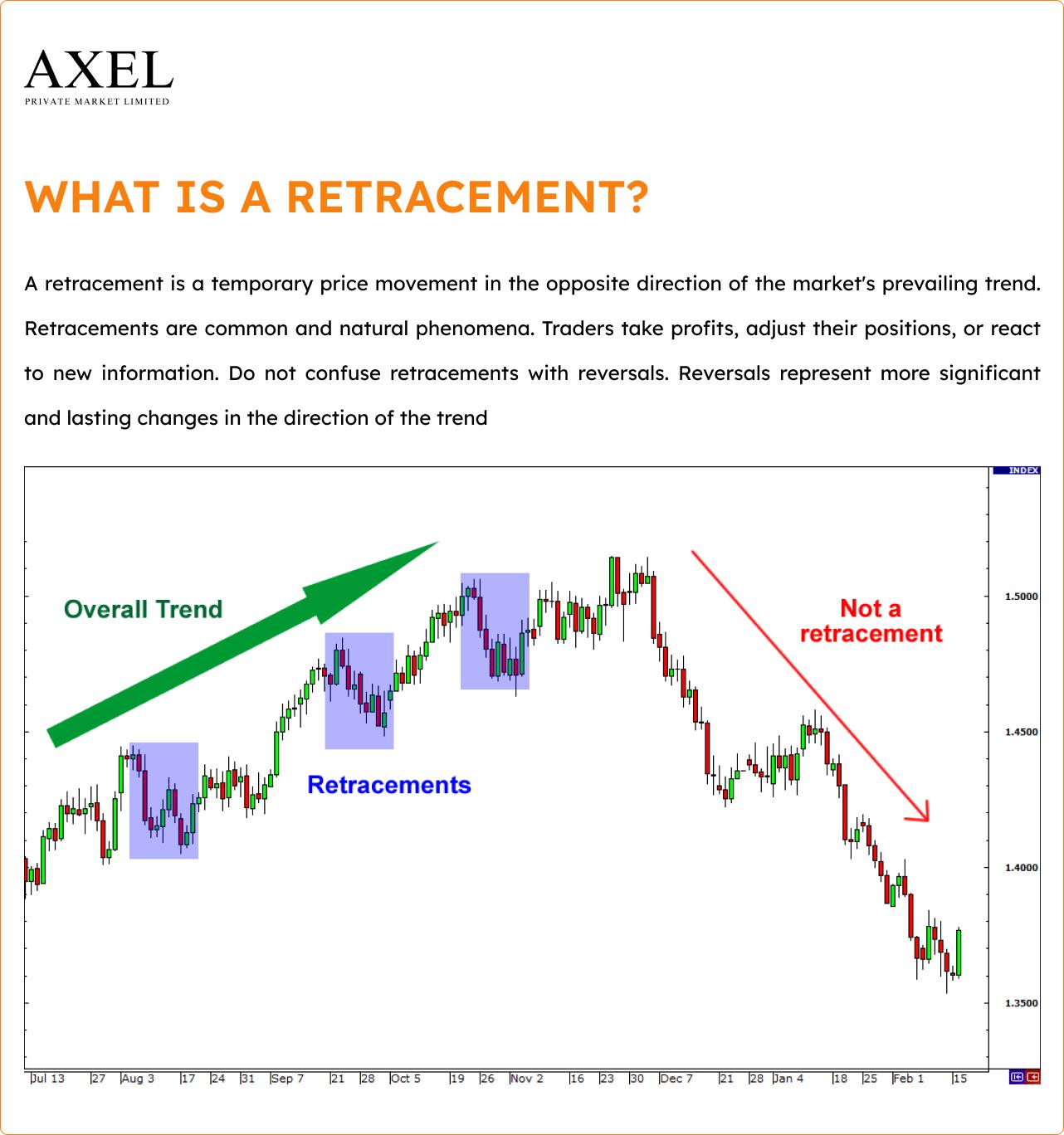 AXEL
PRIVATE MARKET LIMITED

WHAT IS A RETRACEMENT?

A retracement is a temporary price movement in the opposite direction of the market's prevailing trend. Retracements are common and natural phenomena. Traders take profits, adjust their positions, or react to new information. Do not confuse retracements with reversals. Reversals represent more significant and lasting changes in the direction of the trend

INDEX

Overall Trend

Retracements

Not a retracement

1.5000
1.4500
1.4000
1.3500

Jul 13 27 Aug 3 17 24 31 Sep 7 21 28 Oct 5 19 26 Nov 2 16 23 30 Dec 7 21 28 Jan 4 18 25 Feb 1 15